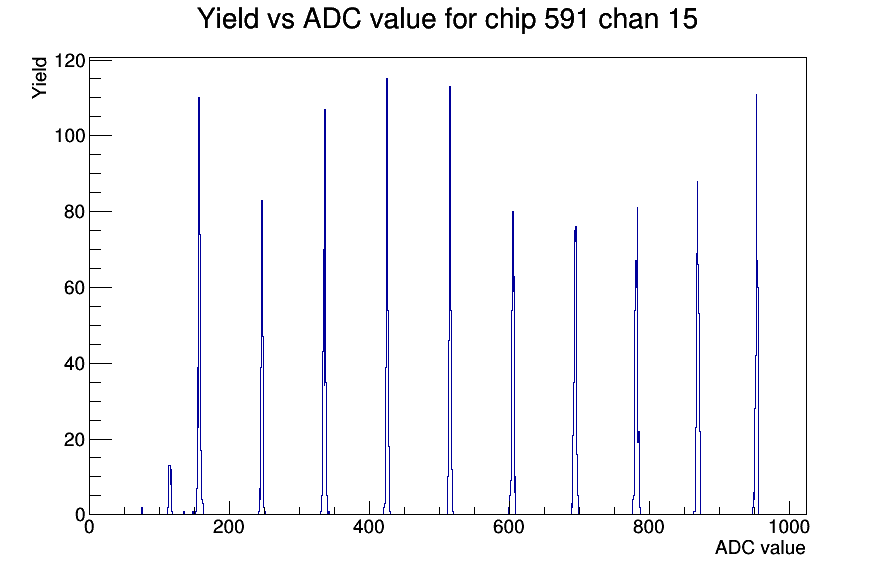 Yield vs ADC value for chip 591 chan 15

Yield

120
100
80
60
40
20
0

0
200
400
600
800
1000

ADC value